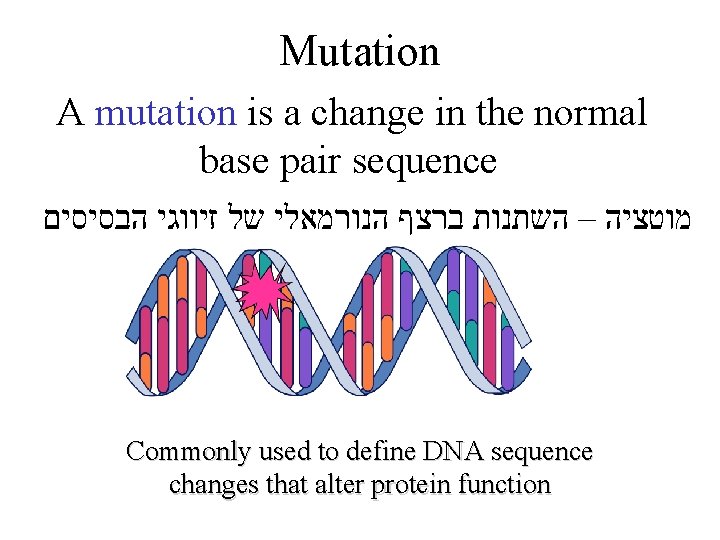 Mutation

A mutation is a change in the normal base pair sequence

מוטציה – השתנות ברצף הנורמאלי של זיווגי הבסיסים

Commonly used to define DNA sequence changes that alter protein function